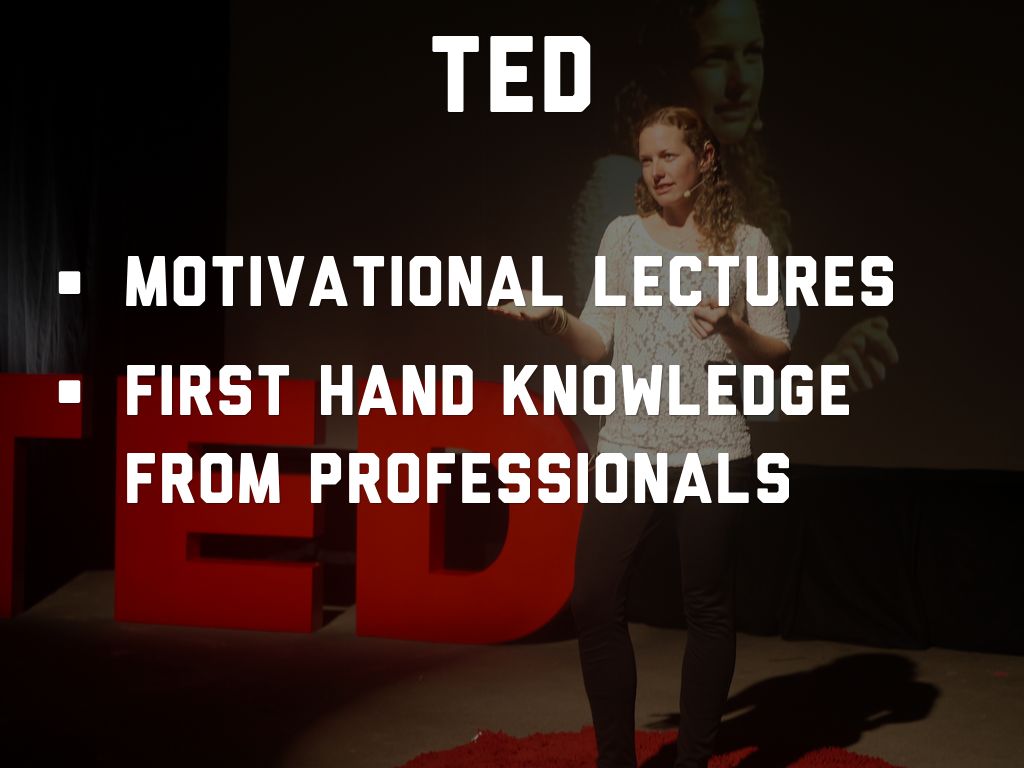 TED

- MOTIVATIONAL LECTURES
- FIRST HAND KNOWLEDGE FROM PROFESSIONALS

TED